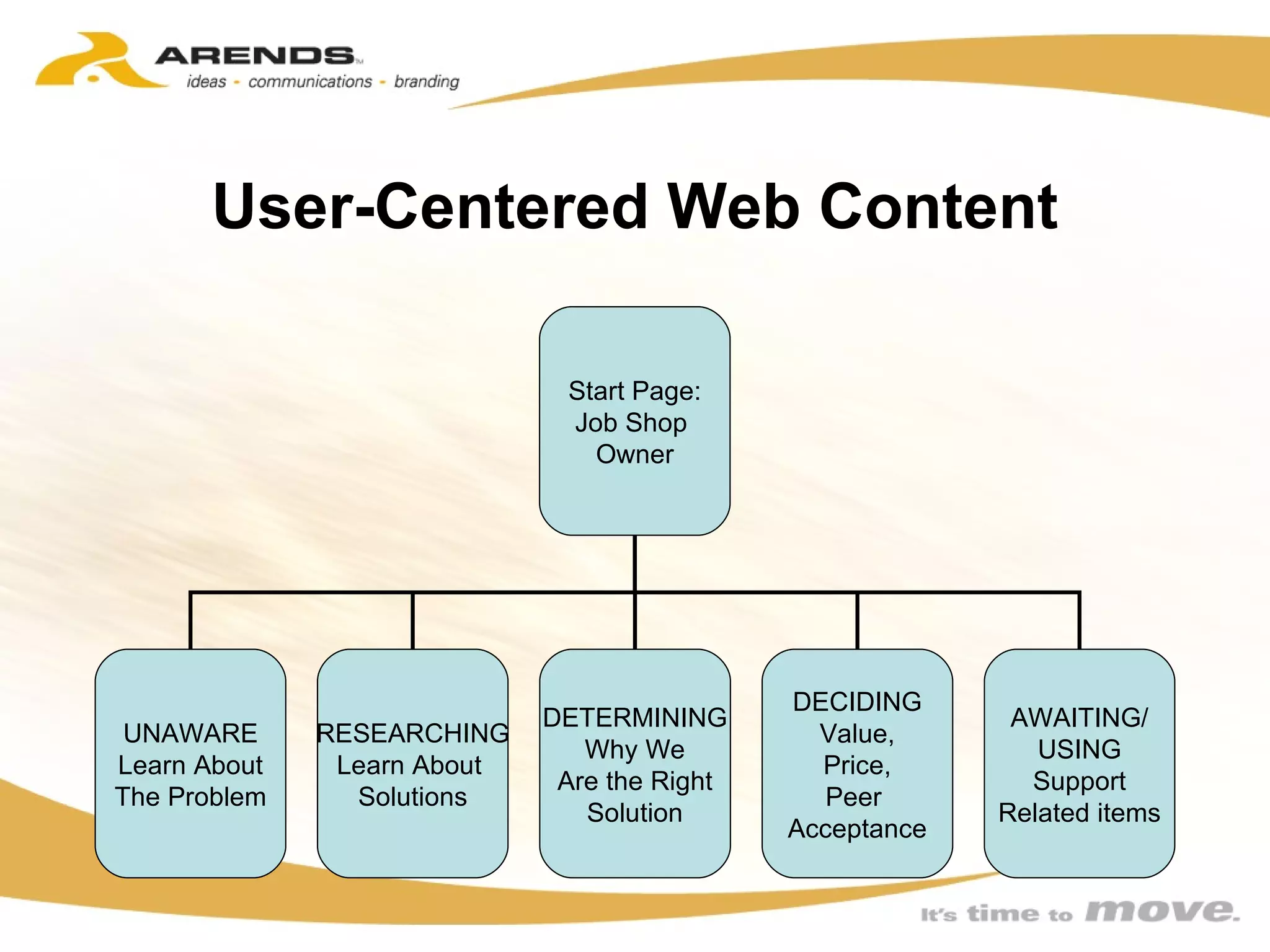 ARENDS™
ideas - communications - branding

User-Centered Web Content

Start Page: Job Shop Owner

UNAWARE Learn About The Problem

RESEARCHING Learn About Solutions

DETERMINING Why We Are the Right Solution

DECIDING Value, Price, Peer Acceptance

AWAITING/ USING Support Related items

It's time to move.